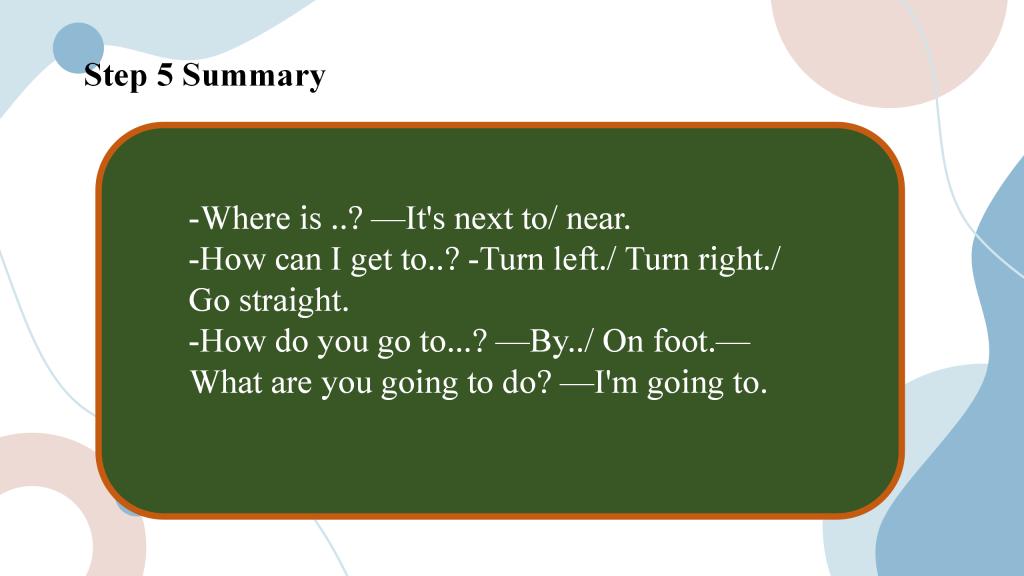 Step 5 Summary

-Where is ..? —It's next to/ near.
-How can I get to..? -Turn left./ Turn right./ Go straight.
-How do you go to...? —By../ On foot.— What are you going to do? —I'm going to.